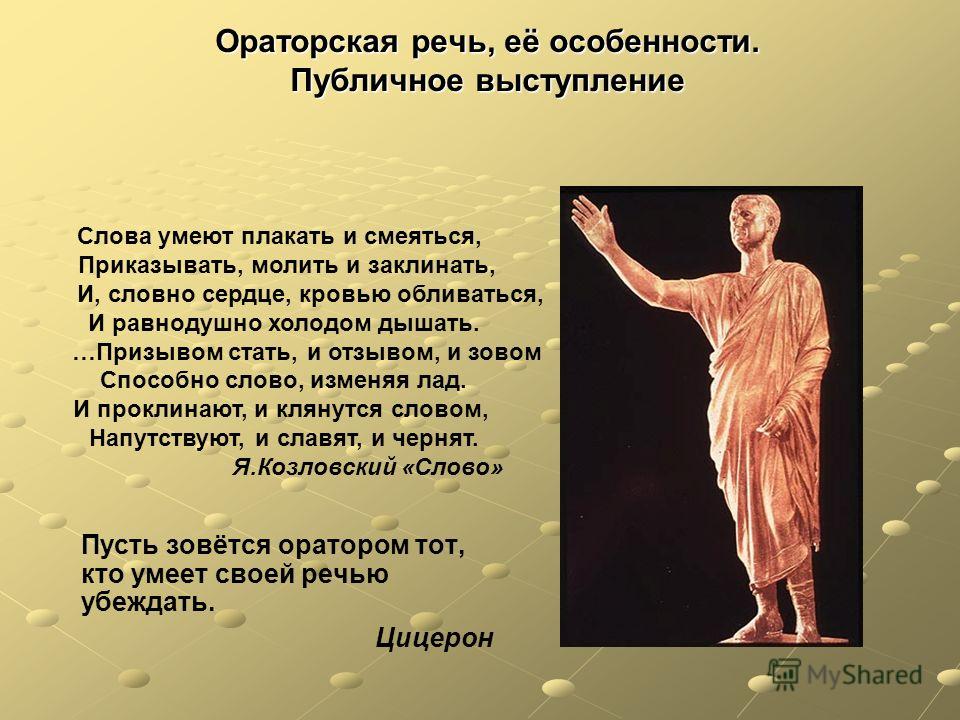 Ораторская речь, её особенности.
Публичное выступление

Слова умеют плакать и смеяться,
Приказывать, молить и заклинать,
И, словно сердце, кровью обливаться,
И равнодушно холодом дышать.
…Призывом стать, и отзывом, и зовом
Способно слово, изменяя лад.
И проклинают, и клянутся словом,
Напутствуют, и славят, и чернят.
Я.Козловский «Слово»

Пусть зовётся оратором тот, кто умеет своей речью убеждать.
Цицерон

MyShared